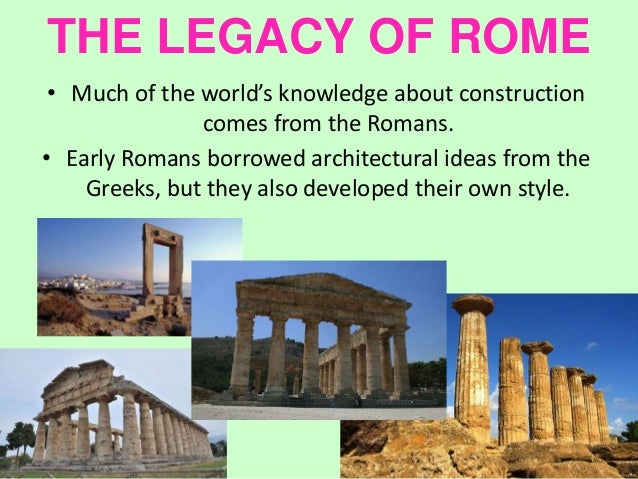 THE LEGACY OF ROME

• Much of the world's knowledge about construction comes from the Romans.

• Early Romans borrowed architectural ideas from the Greeks, but they also developed their own style.